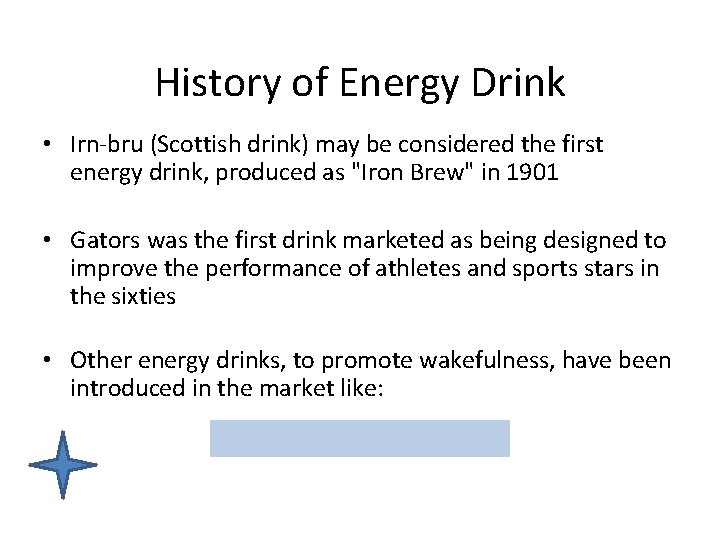 History of Energy Drink

• Irn-bru (Scottish drink) may be considered the first energy drink, produced as "Iron Brew" in 1901

• Gators was the first drink marketed as being designed to improve the performance of athletes and sports stars in the sixties

• Other energy drinks, to promote wakefulness, have been introduced in the market like: